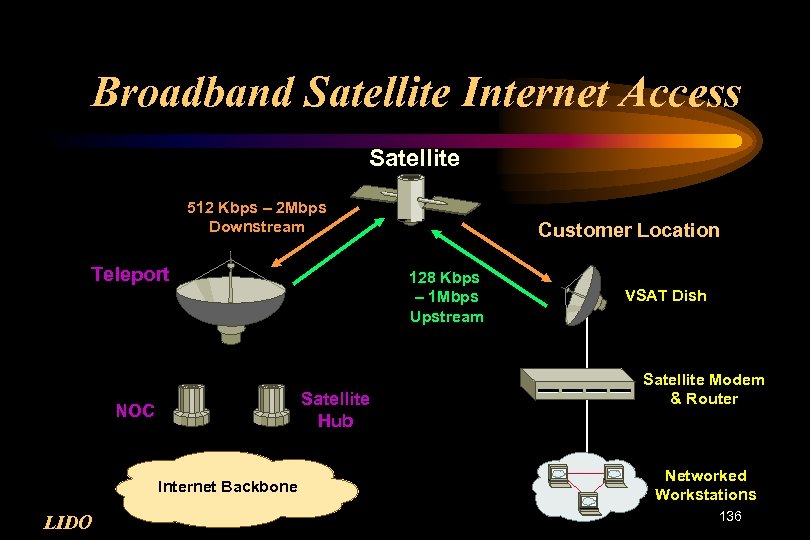 Broadband Satellite Internet Access

Satellite

512 Kbps – 2Mbps Downstream

Customer Location

Teleport

128 Kbps – 1Mbps Upstream

VSAT Dish

Satellite Modem & Router

NOC

Satellite Hub

Internet Backbone

Networked Workstations

LIDO

136